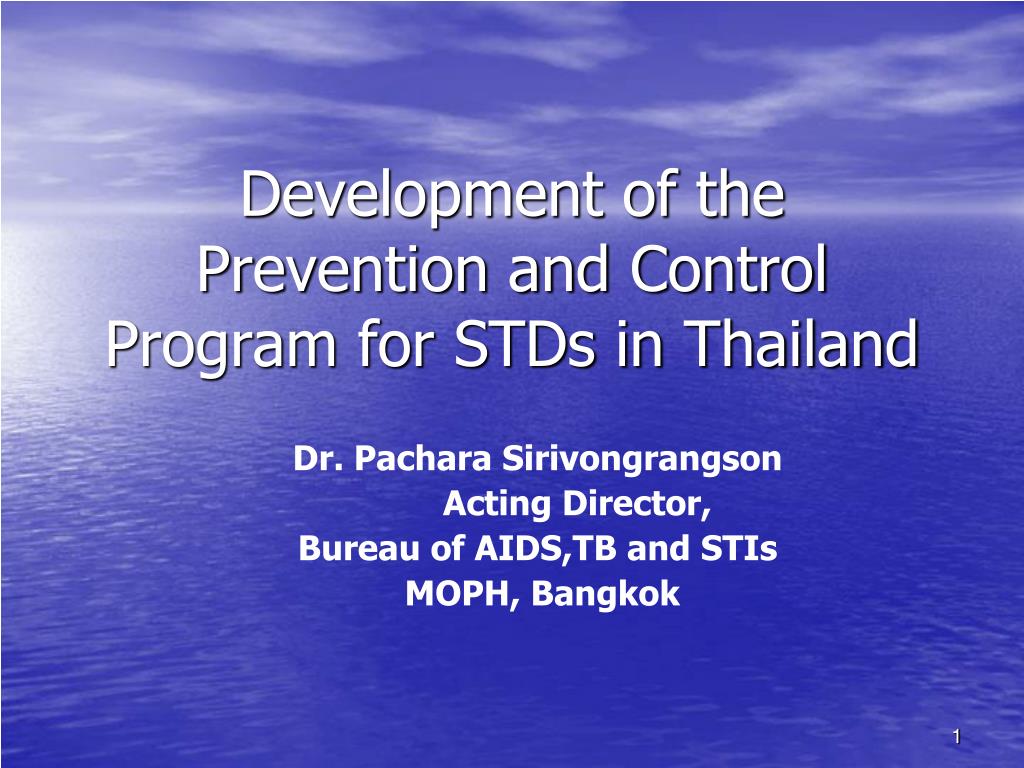 Development of the Prevention and Control Program for STDs in Thailand

Dr. Pachara Sirivongrangson
Acting Director,
Bureau of AIDS,TB and STIs
MOPH, Bangkok

1